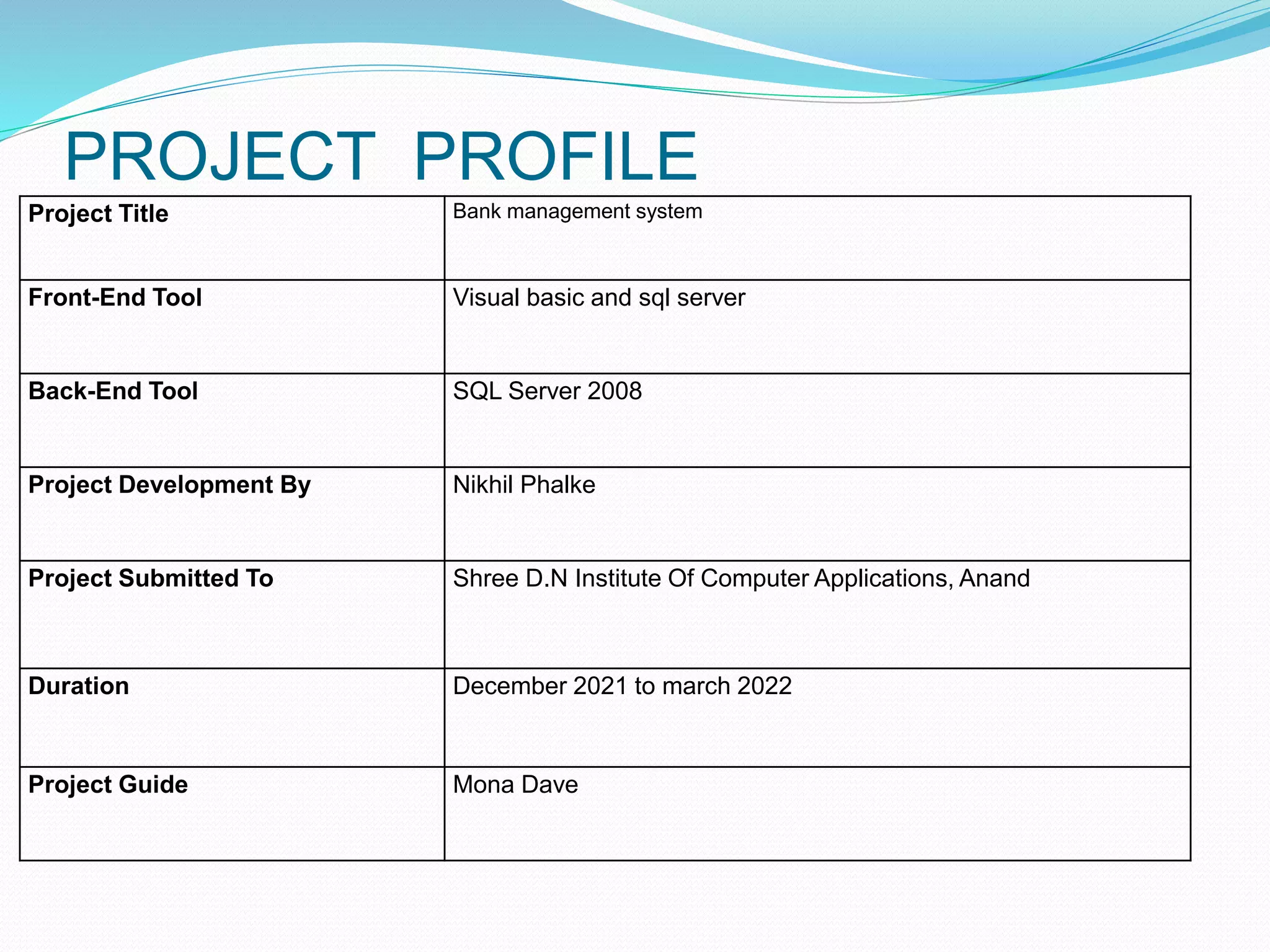 PROJECT PROFILE

| Project Title | Bank management system |
|---|---|
| Front-End Tool | Visual basic and sql server |
| Back-End Tool | SQL Server 2008 |
| Project Development By | Nikhil Phalke |
| Project Submitted To | Shree D.N Institute Of Computer Applications, Anand |
| Duration | December 2021 to march 2022 |
| Project Guide | Mona Dave |